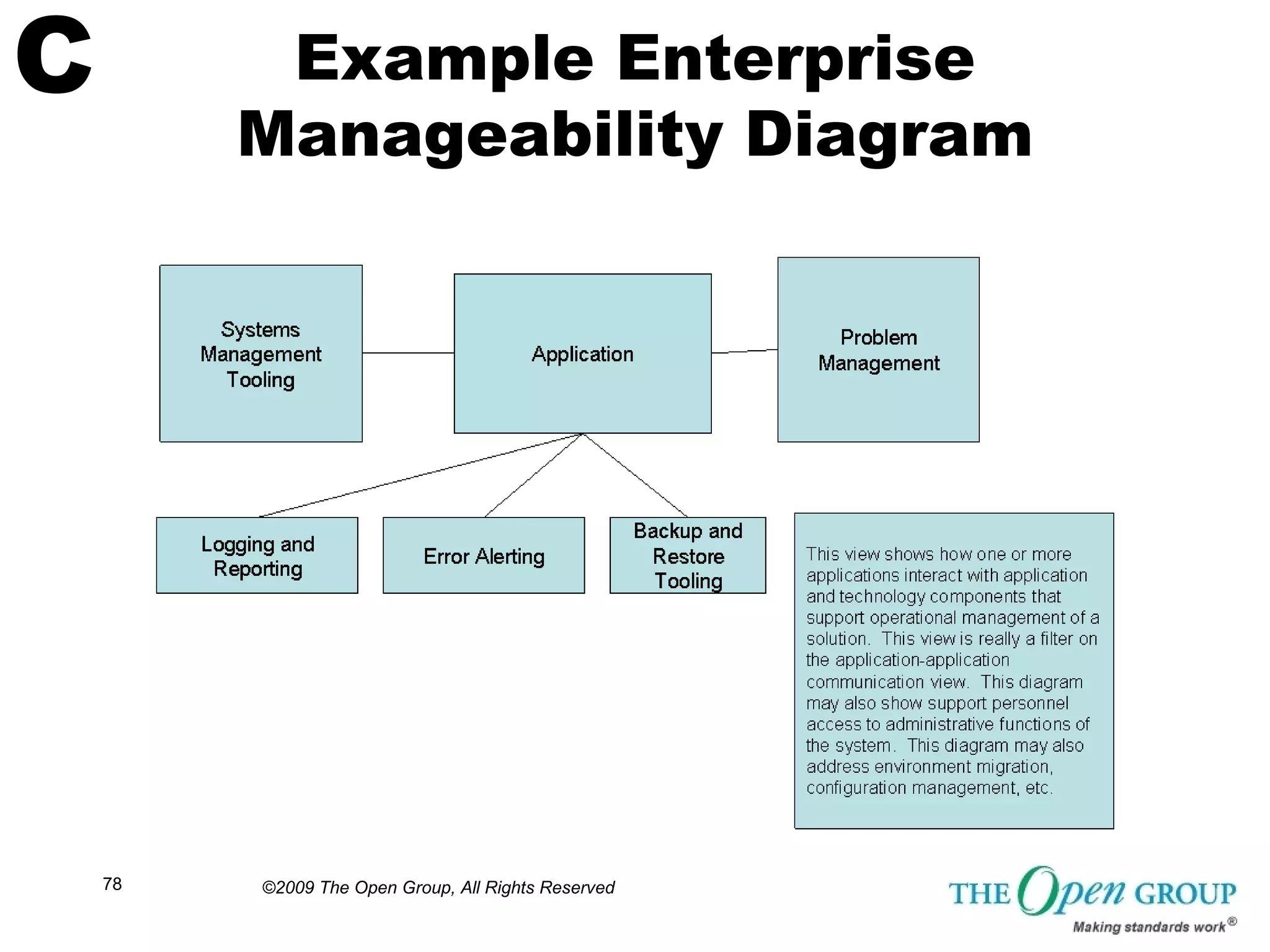 C

Example Enterprise Manageability Diagram

Systems Management Tooling

Application

Problem Management

Logging and Reporting

Error Alerting

Backup and Restore Tooling

This view shows how one or more applications interact with application and technology components that support operational management of a solution. This view is really a filter on the application-application communication view. This diagram may also show support personnel access to administrative functions of the system. This diagram may also address environment migration, configuration management, etc.

78

©2009 The Open Group, All Rights Reserved

THE Open GROUP
Making standards work®